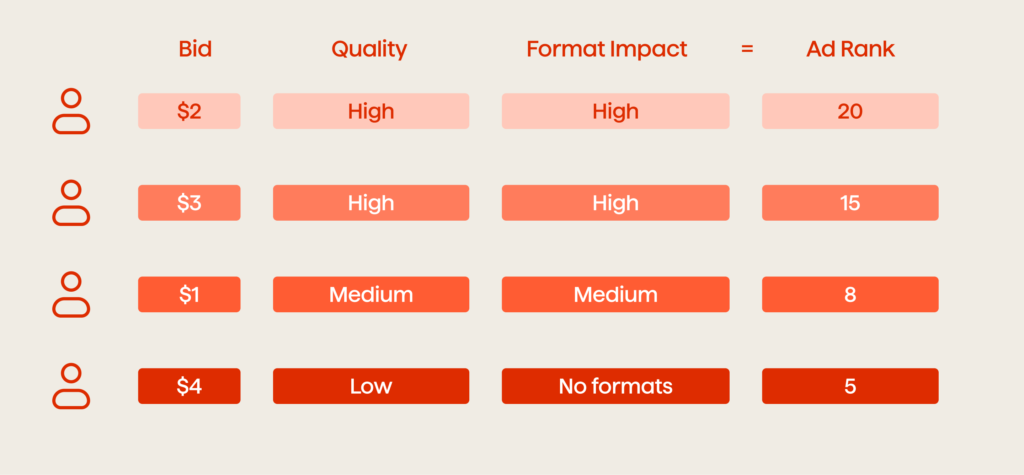 | Bid | Quality | Format Impact | = | Ad Rank |
|---|---|---|---|---|
| \$2 | High | High | | 20 |
| \$3 | High | High | | 15 |
| \$1 | Medium | Medium | | 8 |
| \$4 | Low | No formats | | 5 |